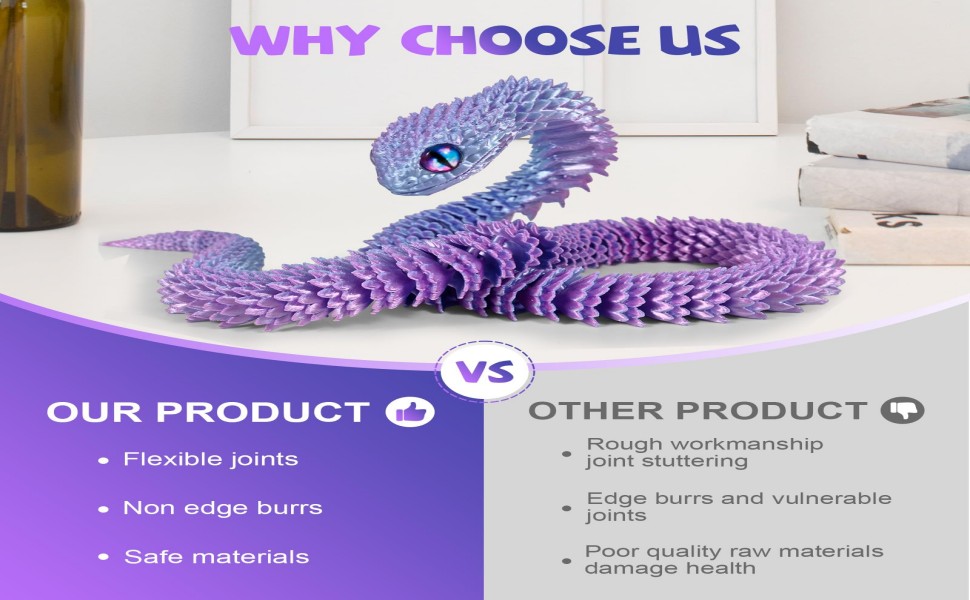 WHY CHOOSE US

VS

OUR PRODUCT

• Flexible joints

• Non edge burrs

• Safe materials

OTHER PRODUCT

• Rough workmanship joint stuttering

• Edge burrs and vulnerable joints

• Poor quality raw materials damage health